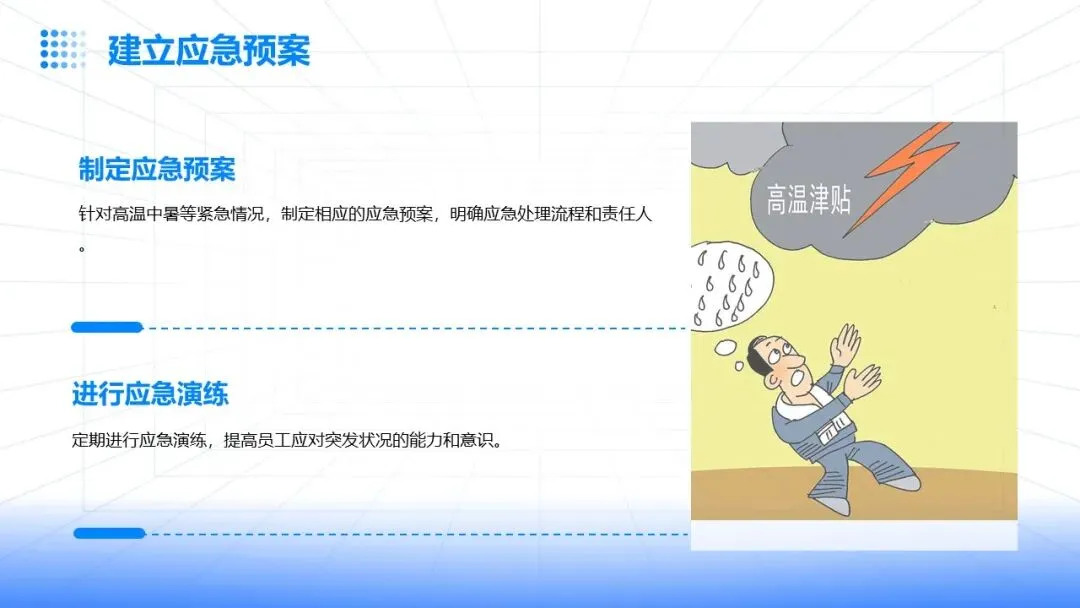 建立应急预案

制定应急预案

针对高温中暑等紧急情况，制定相应的应急预案，明确应急处理流程和责任人。

进行应急演练

定期进行应急演练，提高员工应对突发状况的能力和意识。

高温津贴